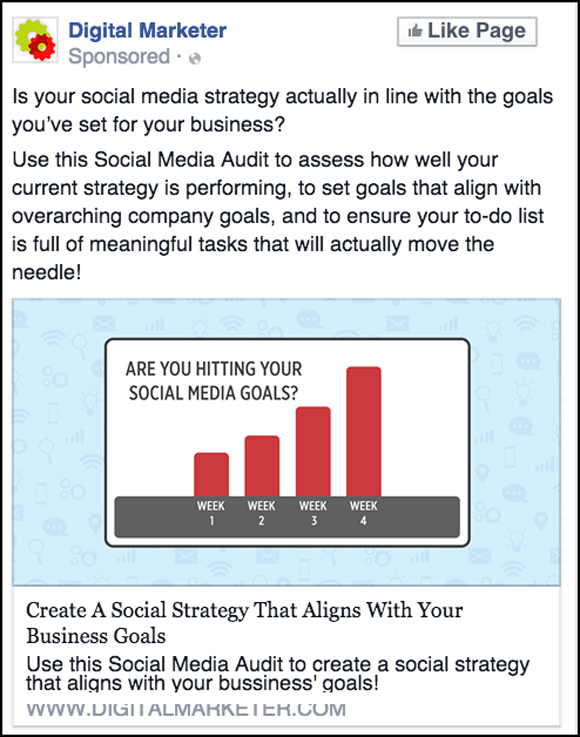 Digital Marketer
Sponsored ·

Like Page

Is your social media strategy actually in line with the goals you've set for your business?

Use this Social Media Audit to assess how well your current strategy is performing, to set goals that align with overarching company goals, and to ensure your to-do list is full of meaningful tasks that will actually move the needle!

ARE YOU HITTING YOUR SOCIAL MEDIA GOALS?

WEEK 1
WEEK 2
WEEK 3
WEEK 4

Create A Social Strategy That Aligns With Your Business Goals

Use this Social Media Audit to create a social strategy that aligns with your bussiness' goals!

WWW.DIGITALMARKETER.COM